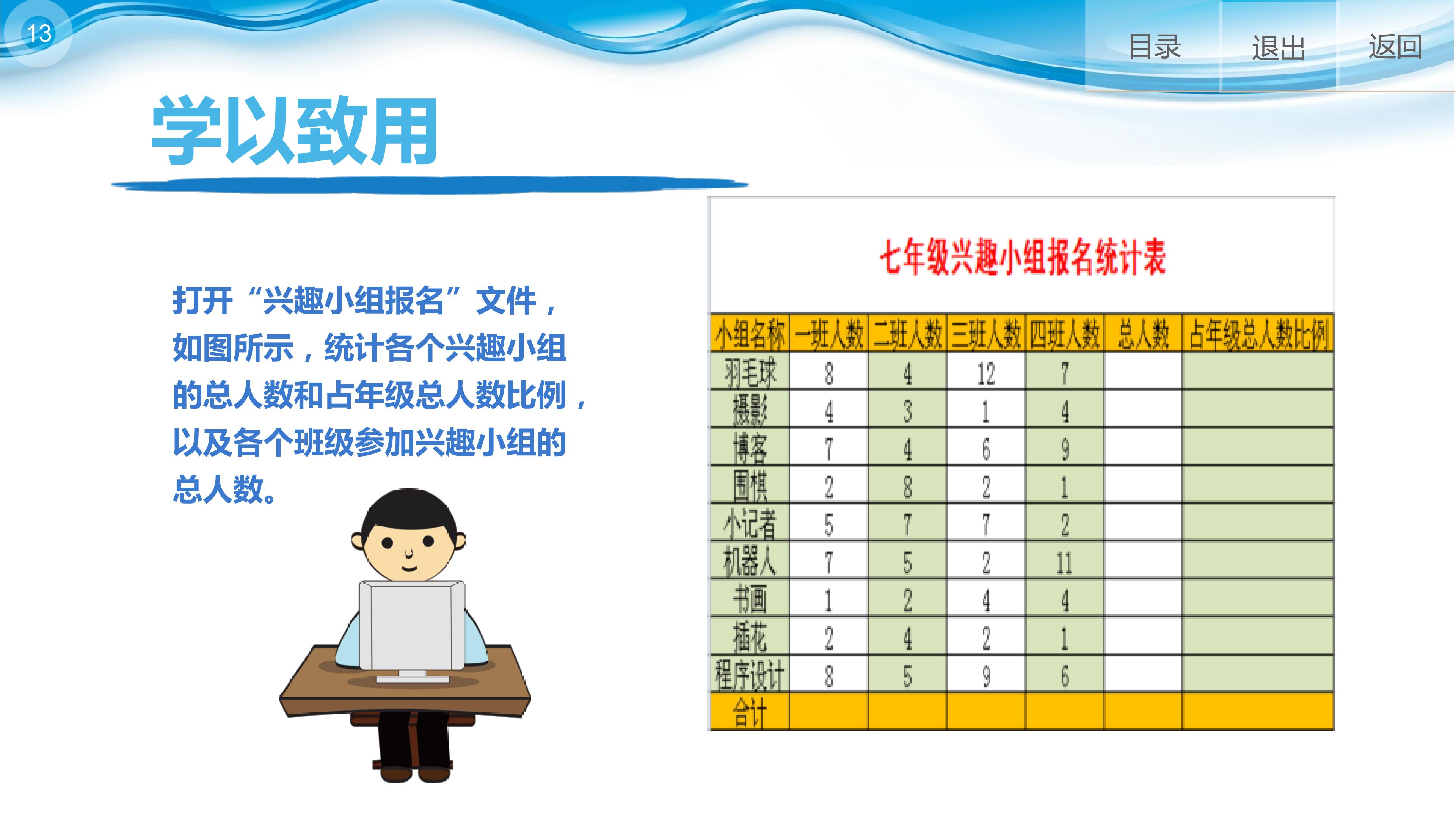 13

目录　退出　返回

学以致用

打开“兴趣小组报名”文件，如图所示，统计各个兴趣小组的总人数和占年级总人数比例，以及各个班级参加兴趣小组的总人数。

七年级兴趣小组报名统计表

| 小组名称 | 一班人数 | 二班人数 | 三班人数 | 四班人数 | 总人数 | 占年级总人数比例 |
|---|---|---|---|---|---|---|
| 羽毛球 | 8 | 4 | 12 | 7 | | |
| 摄影 | 4 | 3 | 1 | 4 | | |
| 博客 | 7 | 4 | 6 | 9 | | |
| 围棋 | 2 | 8 | 2 | 1 | | |
| 小记者 | 5 | 7 | 7 | 2 | | |
| 机器人 | 7 | 5 | 2 | 11 | | |
| 书画 | 1 | 2 | 4 | 4 | | |
| 插花 | 2 | 4 | 2 | 1 | | |
| 程序设计 | 8 | 5 | 9 | 6 | | |
| 合计 | | | | | | |